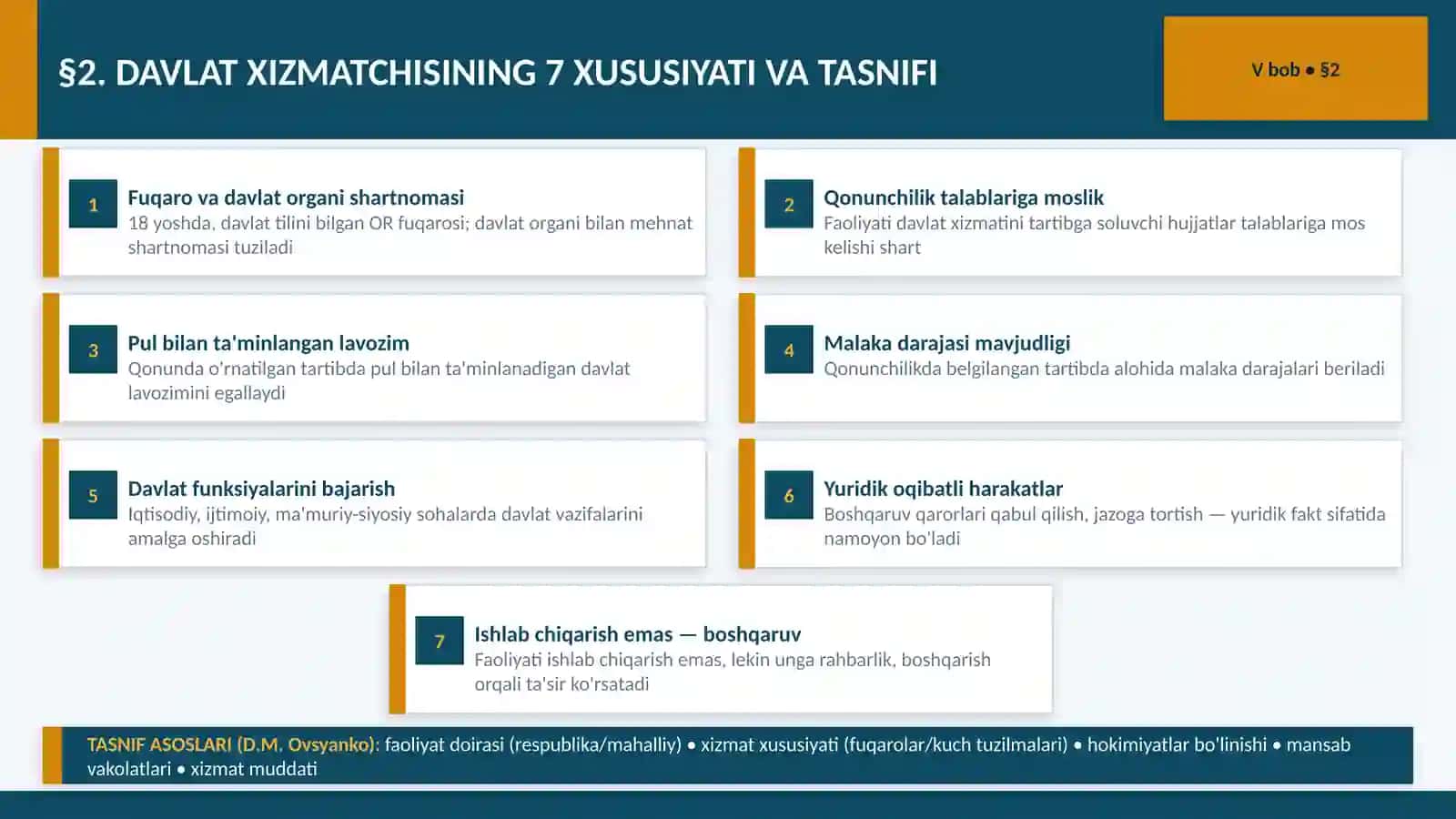 §2. DAVLAT XIZMATCHISINING 7 XUSUSIYATI VA TASNIFI

V bob • §2

1
Fuqaro va davlat organi shartnomasi
18 yoshda, davlat tilini bilgan OR fuqarosi; davlat organi bilan mehnat shartnomasi tuziladi

2
Qonunchilik talablariga moslik
Faoliyati davlat xizmatini tartibga soluvchi hujjatlar talablariga mos kelishi shart

3
Pul bilan ta'minlangan lavozim
Qonunda o'rnatilgan tartibda pul bilan ta'minlanadigan davlat lavozimini egallaydi

4
Malaka darajasi mavjudligi
Qonunchilikda belgilangan tartibda alohida malaka darajalari beriladi

5
Davlat funksiyalarini bajarish
Iqtisodiy, ijtimoiy, ma'muriy-siyosiy sohalarda davlat vazifalarini amalga oshiradi

6
Yuridik oqibatli harakatlar
Boshqaruv qarorlari qabul qilish, jazoga tortish — yuridik fakt sifatida namoyon bo'ladi

7
Ishlab chiqarish emas — boshqaruv
Faoliyati ishlab chiqarish emas, lekin unga rahbarlik, boshqarish orqali ta'sir ko'rsatadi

TASNIF ASOSLARI (D.M. Ovsyanko): faoliyat doirasi (respublika/mahalliy) • xizmat xususiyati (fuqarolar/kuch tuzilmalari) • hokimiyatlar bo'linishi • mansab vakolatlari • xizmat muddati